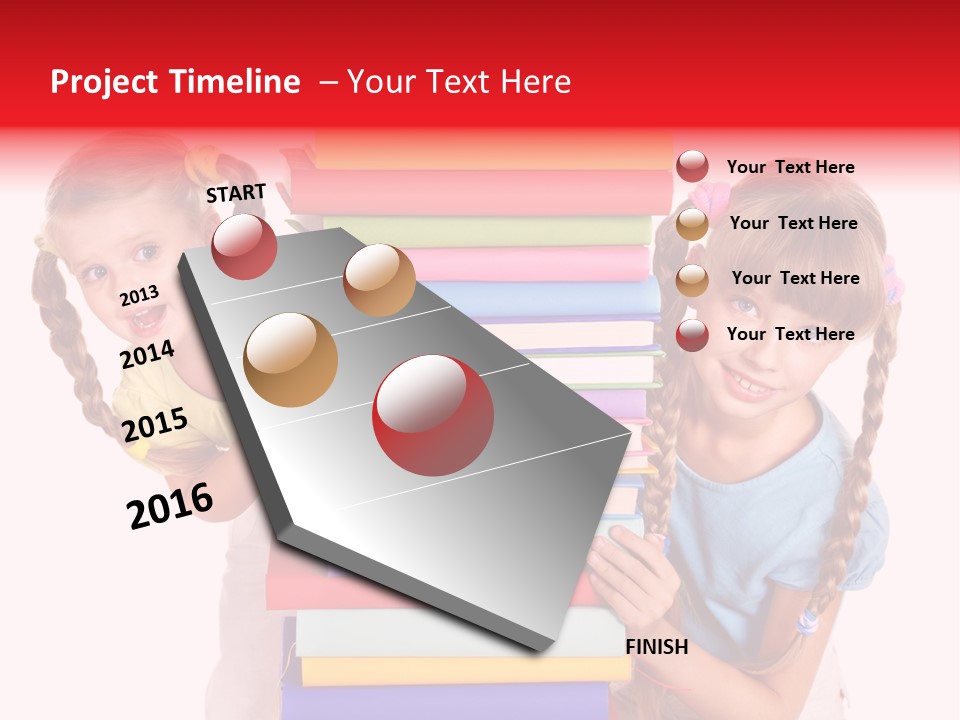 Project Timeline – Your Text Here

START

2013

2014

2015

2016

FINISH

Your Text Here

Your Text Here

Your Text Here

Your Text Here